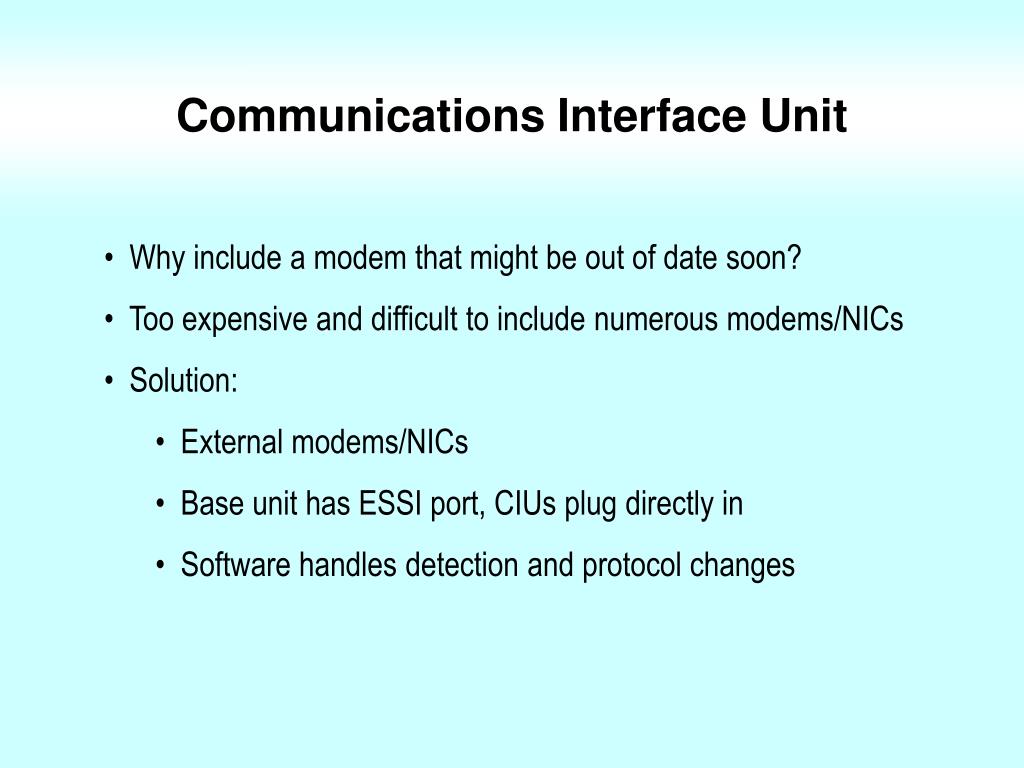 Communications Interface Unit

• Why include a modem that might be out of date soon?
• Too expensive and difficult to include numerous modems/NICs
• Solution:
  • External modems/NICs
  • Base unit has ESSI port, CIUs plug directly in
  • Software handles detection and protocol changes